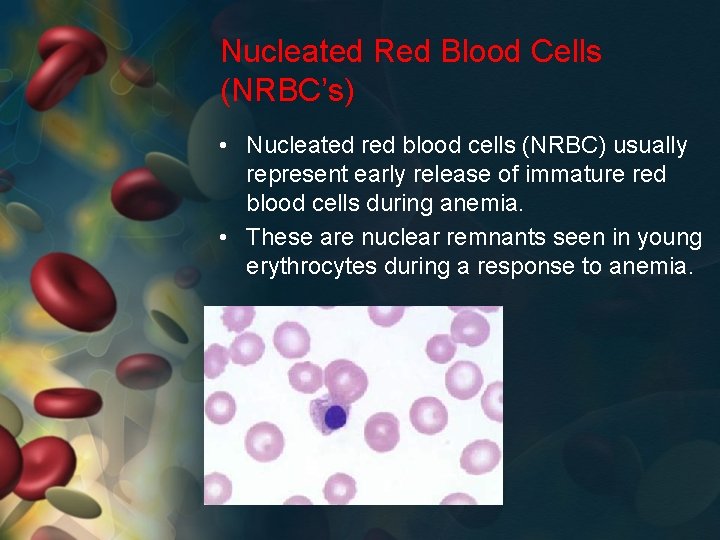 Nucleated Red Blood Cells (NRBC's)

• Nucleated red blood cells (NRBC) usually represent early release of immature red blood cells during anemia.
• These are nuclear remnants seen in young erythrocytes during a response to anemia.